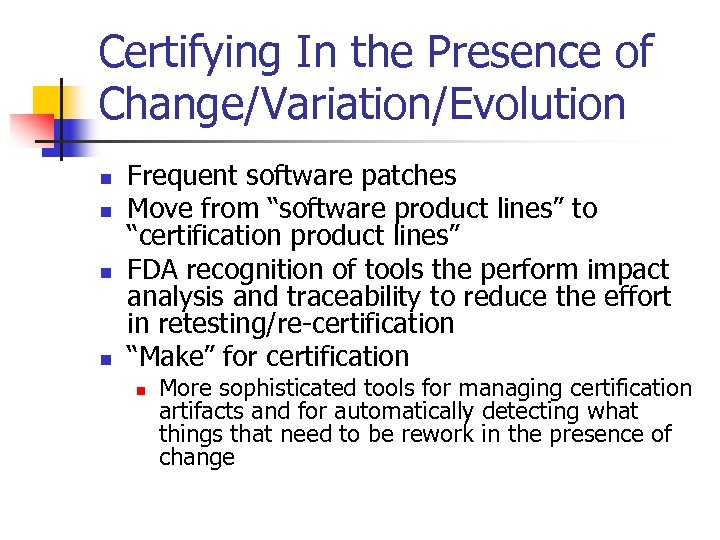 Certifying In the Presence of Change/Variation/Evolution

- Frequent software patches
- Move from “software product lines” to “certification product lines”
- FDA recognition of tools the perform impact analysis and traceability to reduce the effort in retesting/re-certification
- “Make” for certification
  - More sophisticated tools for managing certification artifacts and for automatically detecting what things that need to be rework in the presence of change